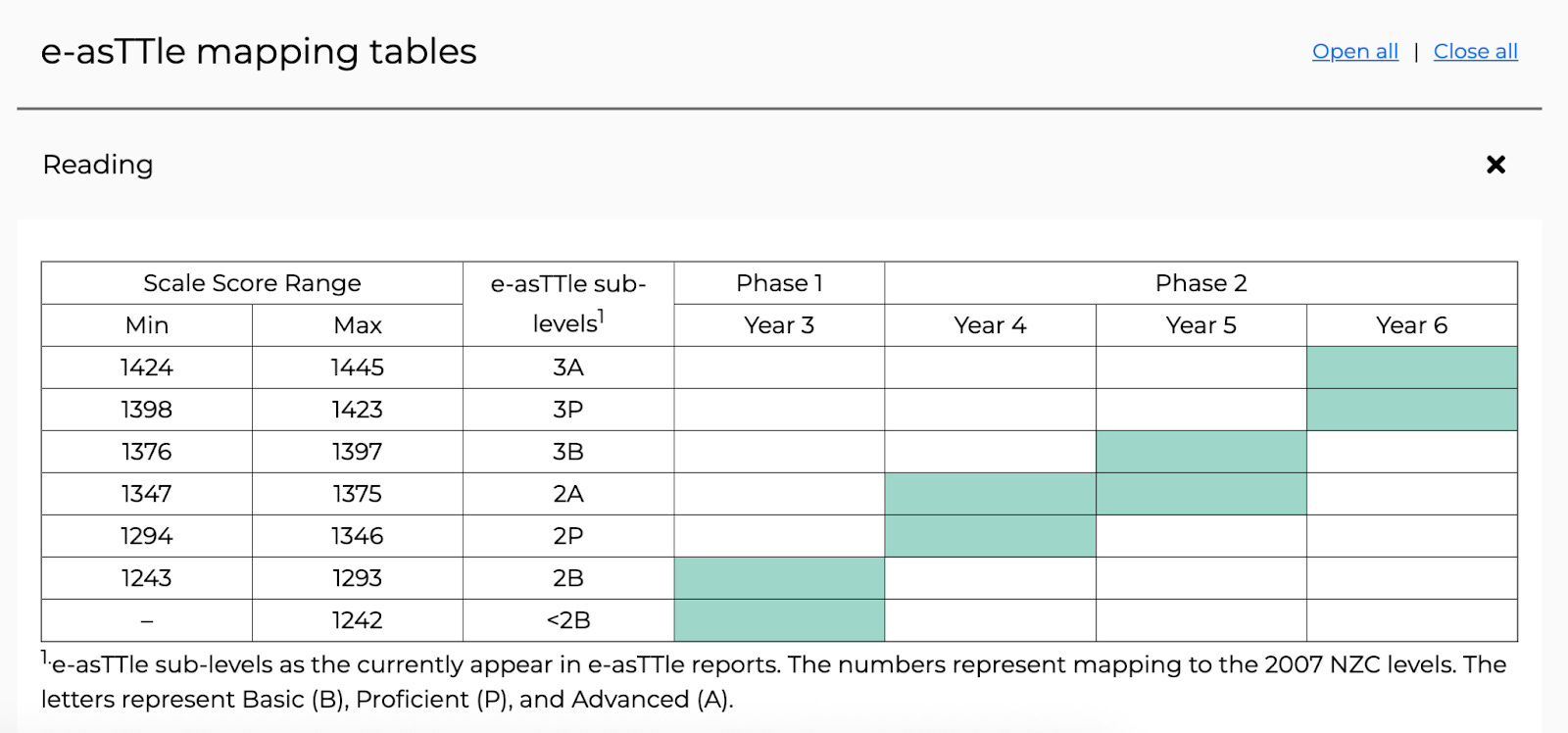 e-asTTle mapping tables

Open all | Close all

Reading

| Scale Score Range | | e-asTTle sub-levels$^1$ | Phase 1 | Phase 2 | | |
|---|---|---|---|---|---|---|
| Min | Max | | Year 3 | Year 4 | Year 5 | Year 6 |
| 1424 | 1445 | 3A | | | | |
| 1398 | 1423 | 3P | | | | |
| 1376 | 1397 | 3B | | | | |
| 1347 | 1375 | 2A | | | | |
| 1294 | 1346 | 2P | | | | |
| 1243 | 1293 | 2B | | | | |
| – | 1242 | <2B | | | | |

$^1$·e-asTTle sub-levels as the currently appear in e-asTTle reports. The numbers represent mapping to the 2007 NZC levels. The letters represent Basic (B), Proficient (P), and Advanced (A).